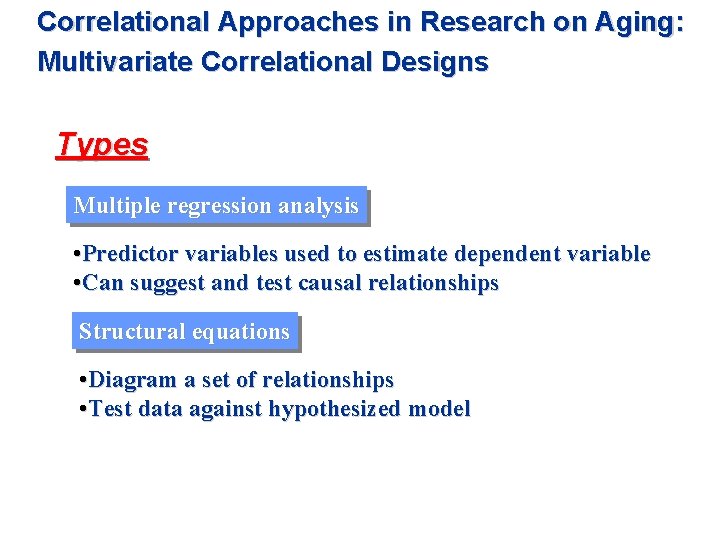 Correlational Approaches in Research on Aging: Multivariate Correlational Designs

Types

Multiple regression analysis

•Predictor variables used to estimate dependent variable
•Can suggest and test causal relationships

Structural equations

•Diagram a set of relationships
•Test data against hypothesized model